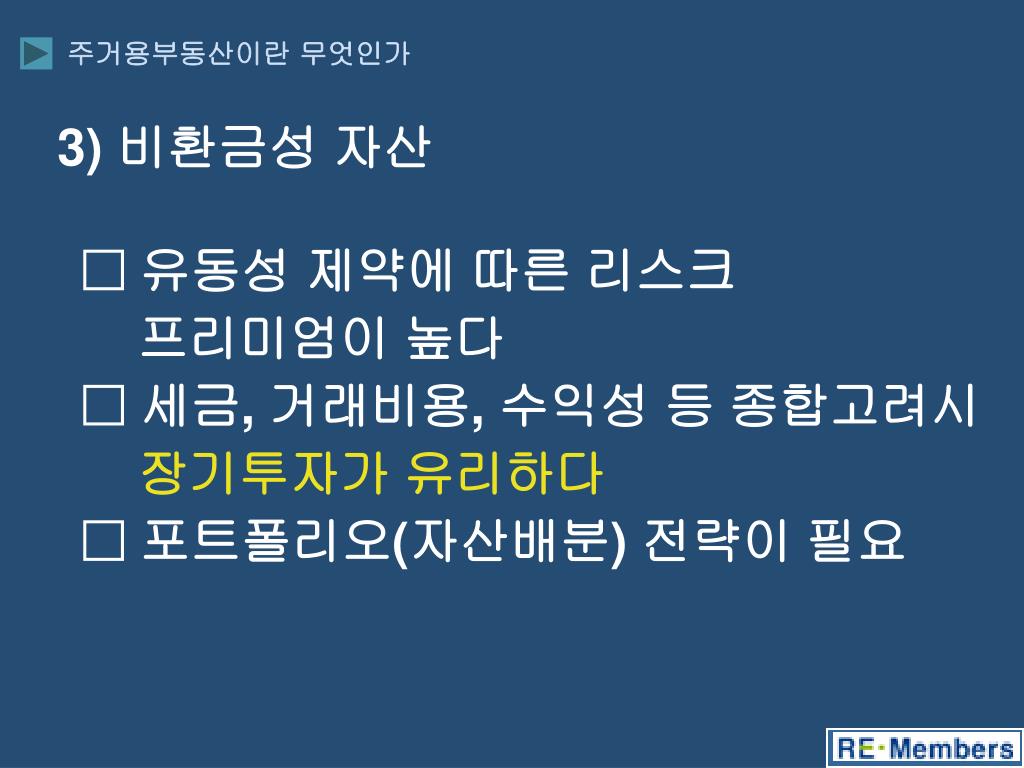 주거용부동산이란 무엇인가

3) 비환금성 자산

□ 유동성 제약에 따른 리스크 프리미엄이 높다
□ 세금, 거래비용, 수익성 등 종합고려시 장기투자가 유리하다
□ 포트폴리오(자산배분) 전략이 필요

RE·Members